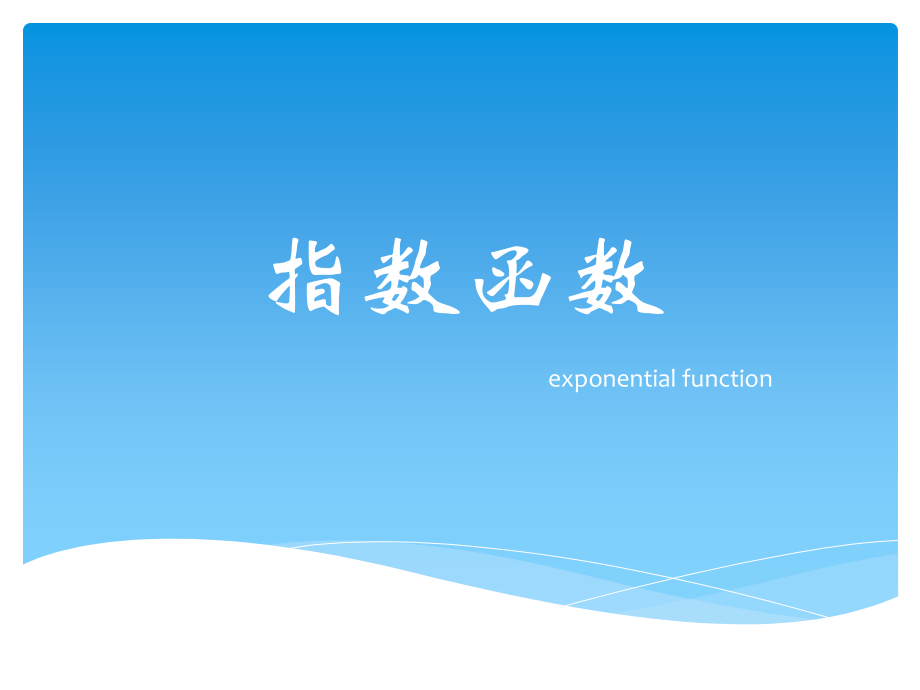 指数函数

exponential function